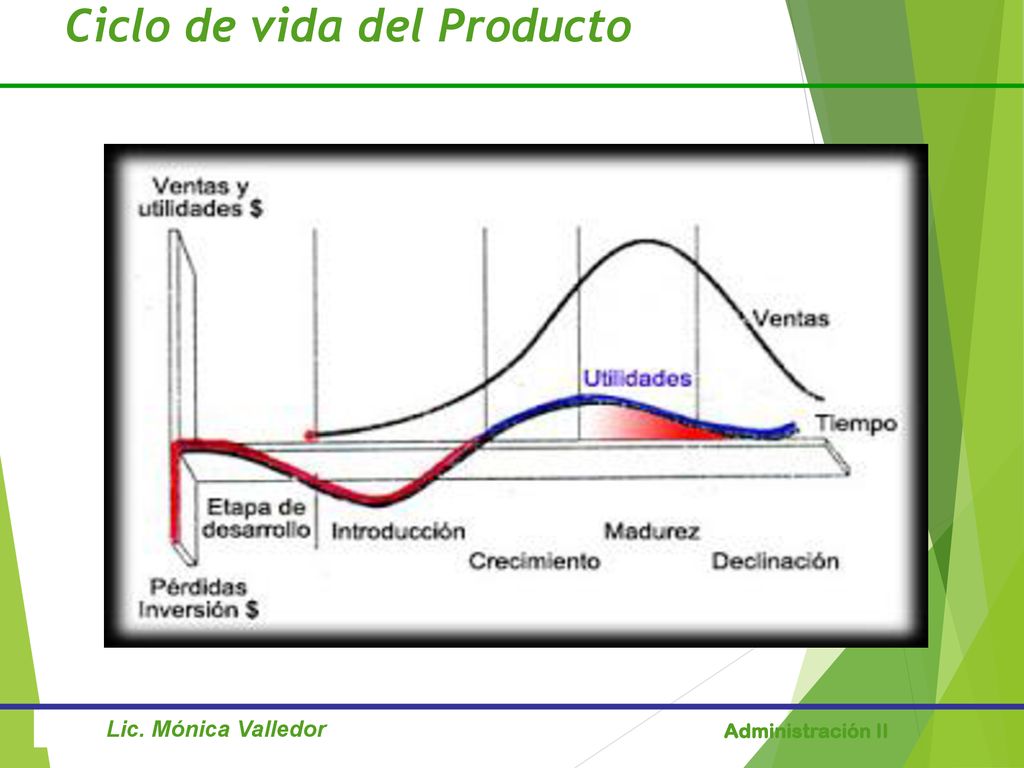 Ciclo de vida del Producto

Ventas y utilidades $

Ventas

Utilidades

Tiempo

Etapa de desarrollo

Introducción

Crecimiento

Madurez

Declinación

Pérdidas Inversión $

Lic. Mónica Valledor

Administración II